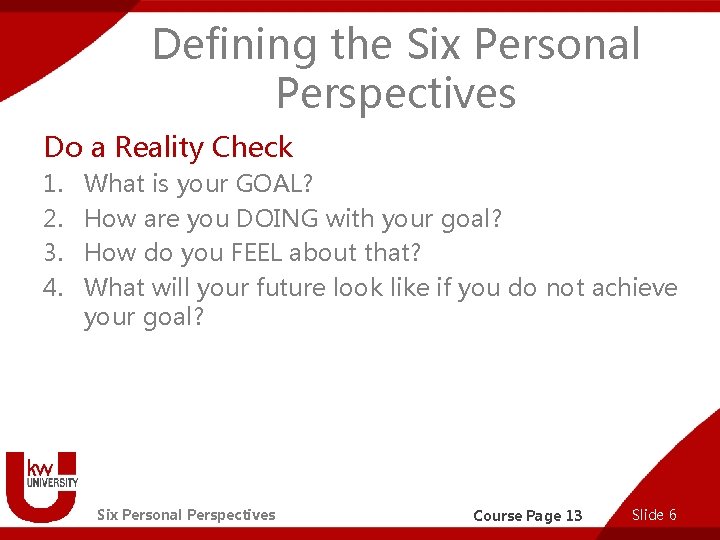 Defining the Six Personal Perspectives

Do a Reality Check

1. What is your GOAL?
2. How are you DOING with your goal?
3. How do you FEEL about that?
4. What will your future look like if you do not achieve your goal?

kw UNIVERSITY

Six Personal Perspectives

Course Page 13

Slide 6